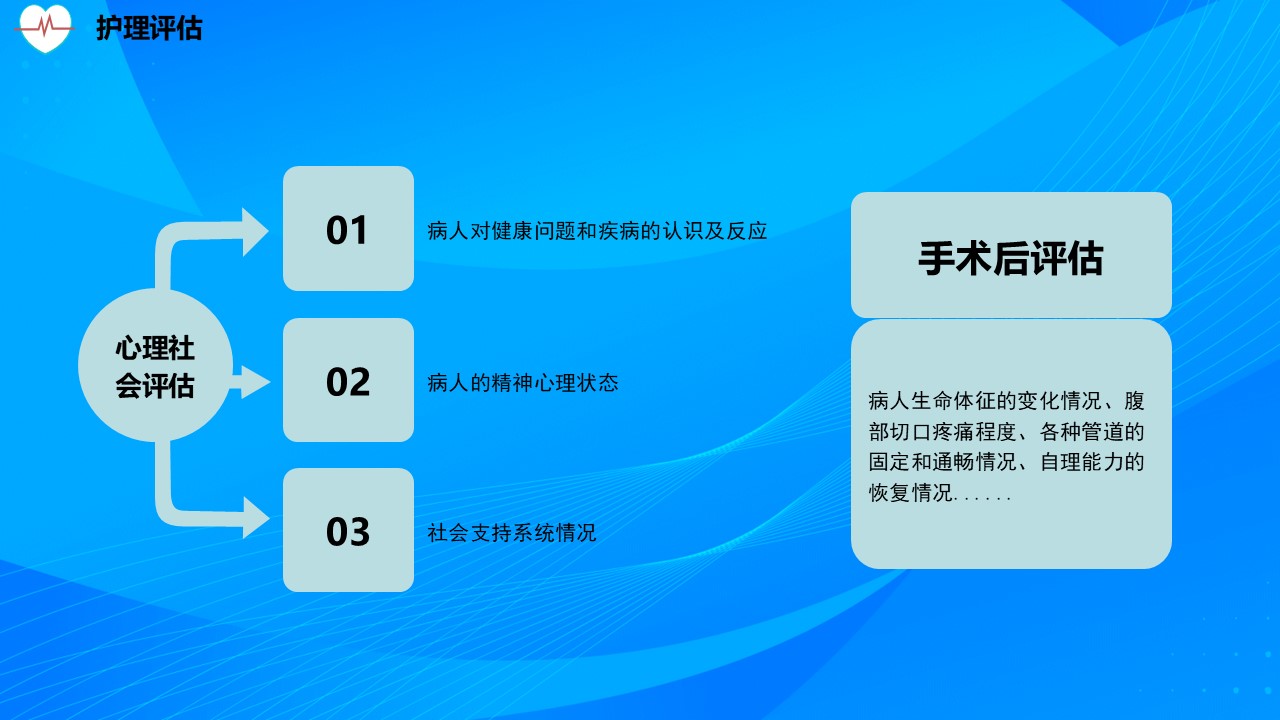 护理评估

心理社会评估

01

病人对健康问题和疾病的认识及反应

02

病人的精神心理状态

03

社会支持系统情况

手术后评估

病人生命体征的变化情况、腹部切口疼痛程度、各种管道的固定和通畅情况、自理能力的恢复情况......